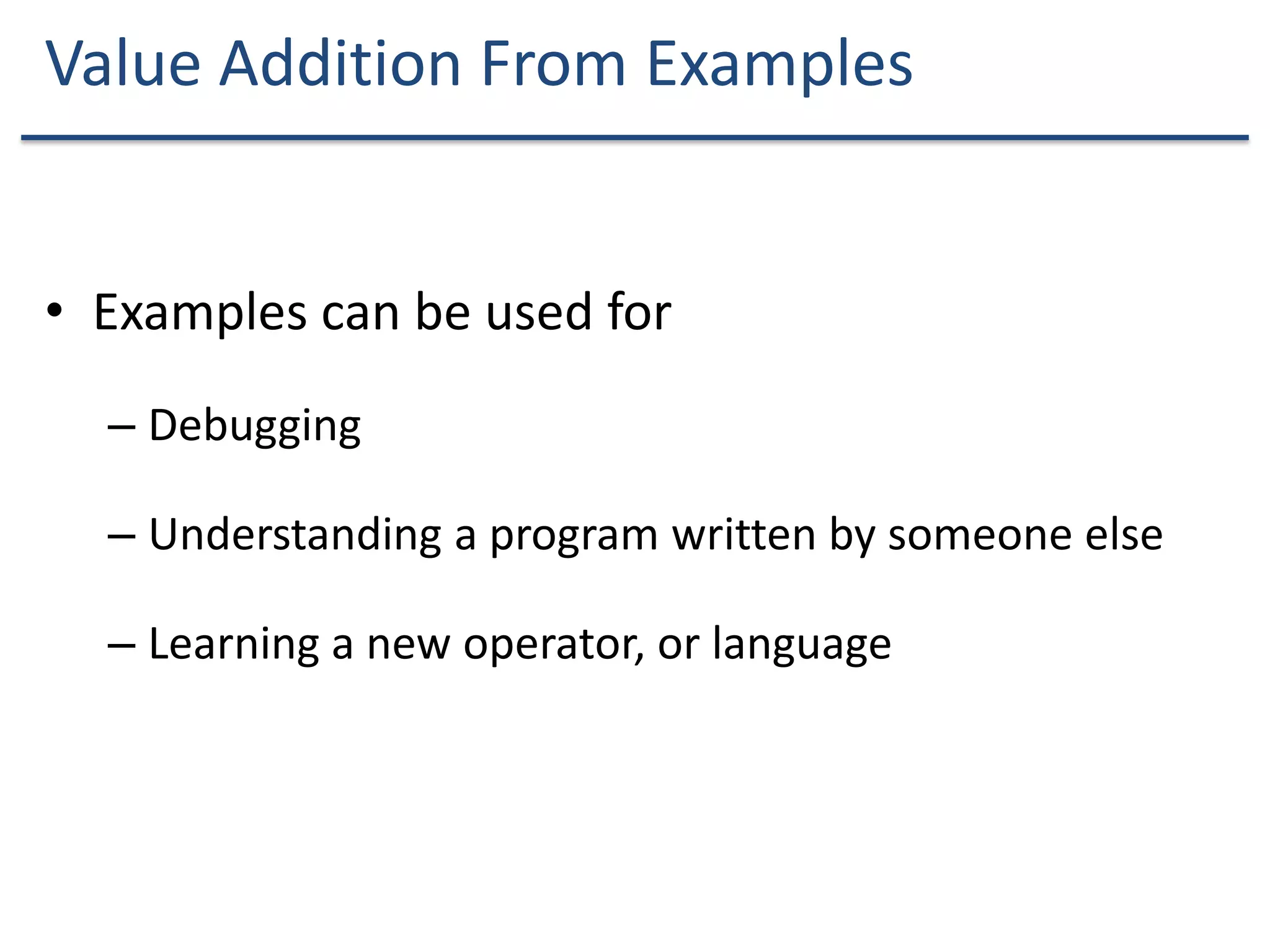 Value Addition From Examples

• Examples can be used for

– Debugging

– Understanding a program written by someone else

– Learning a new operator, or language